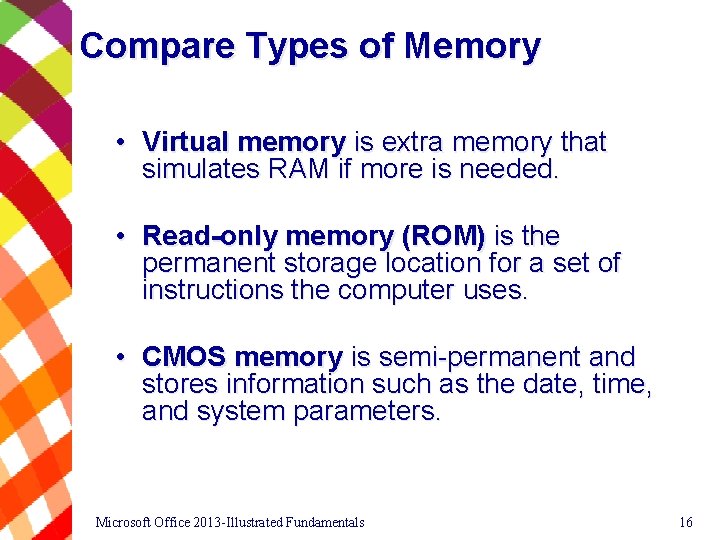 Compare Types of Memory

• Virtual memory is extra memory that simulates RAM if more is needed.

• Read-only memory (ROM) is the permanent storage location for a set of instructions the computer uses.

• CMOS memory is semi-permanent and stores information such as the date, time, and system parameters.

Microsoft Office 2013-Illustrated Fundamentals

16